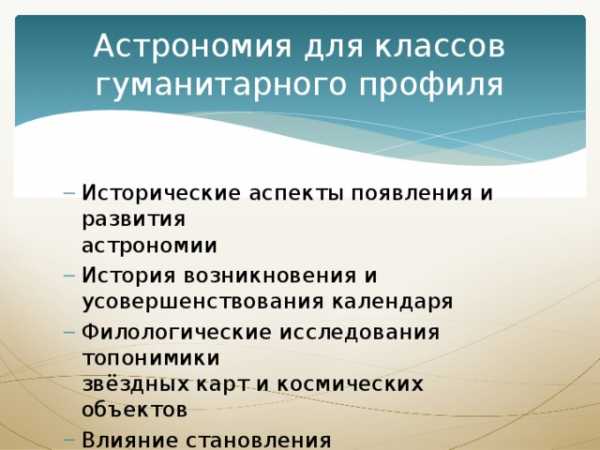 Астрономия для классов гуманитарного профиля

– Исторические аспекты появления и развития астрономии
– История возникновения и усовершенствования календаря
– Филологические исследования топонимики звёздных карт и космических объектов
– Влияние становления